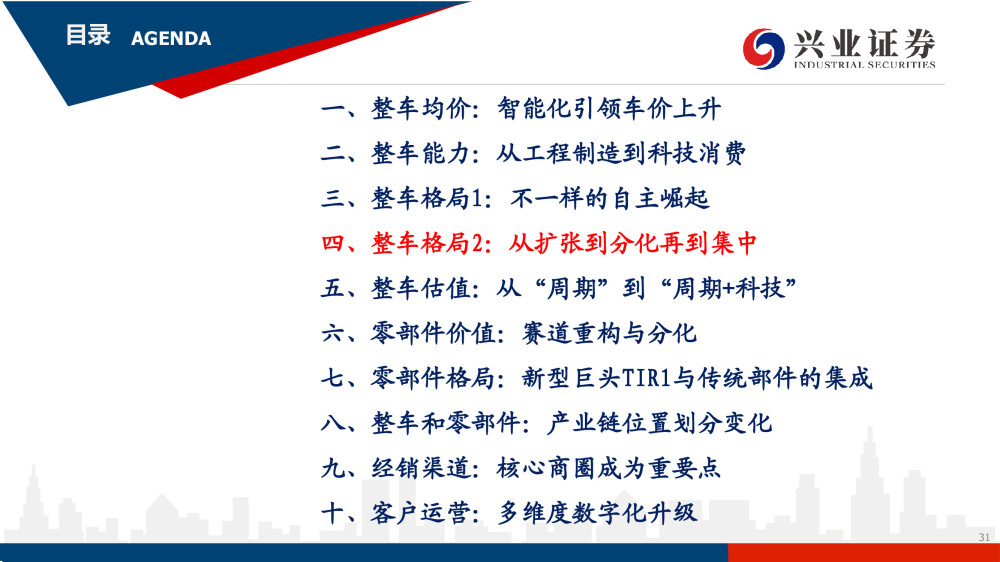 目录 AGENDA

兴业证券
INDUSTRIAL SECURITIES

一、整车均价：智能化引领车价上升

二、整车能力：从工程制造到科技消费

三、整车格局1：不一样的自主崛起

四、整车格局2：从扩张到分化再到集中

五、整车估值：从“周期”到“周期+科技”

六、零部件价值：赛道重构与分化

七、零部件格局：新型巨头TIR1与传统部件的集成

八、整车和零部件：产业链位置划分变化

九、经销渠道：核心商圈成为重要点

十、客户运营：多维度数字化升级

31